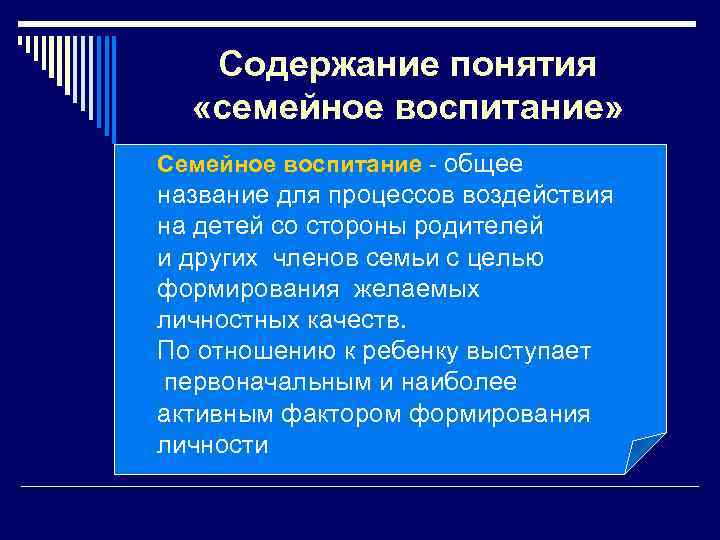 Содержание понятия «семейное воспитание»

Семейное воспитание - общее название для процессов воздействия на детей со стороны родителей и других членов семьи с целью формирования желаемых личностных качеств.
По отношению к ребенку выступает первоначальным и наиболее активным фактором формирования личности